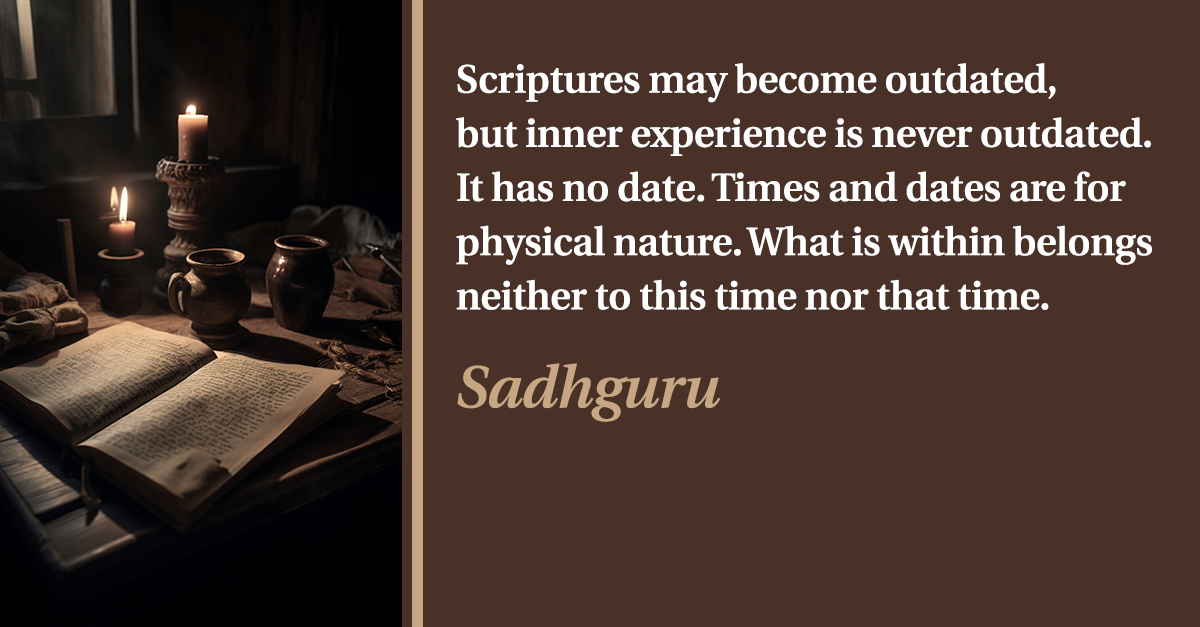 Scriptures may become outdated, but inner experience is never outdated. It has no date. Times and dates are for physical nature. What is within belongs neither to this time nor that time.

Sadhguru